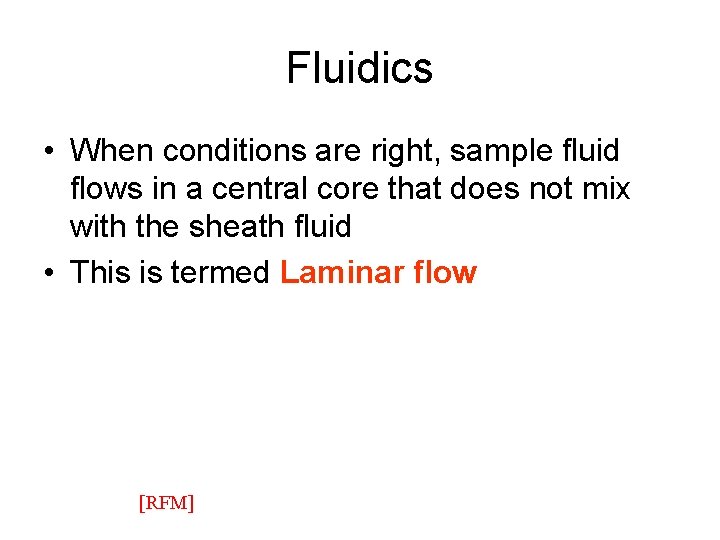 Fluidics

• When conditions are right, sample fluid flows in a central core that does not mix with the sheath fluid

• This is termed Laminar flow

[RFM]